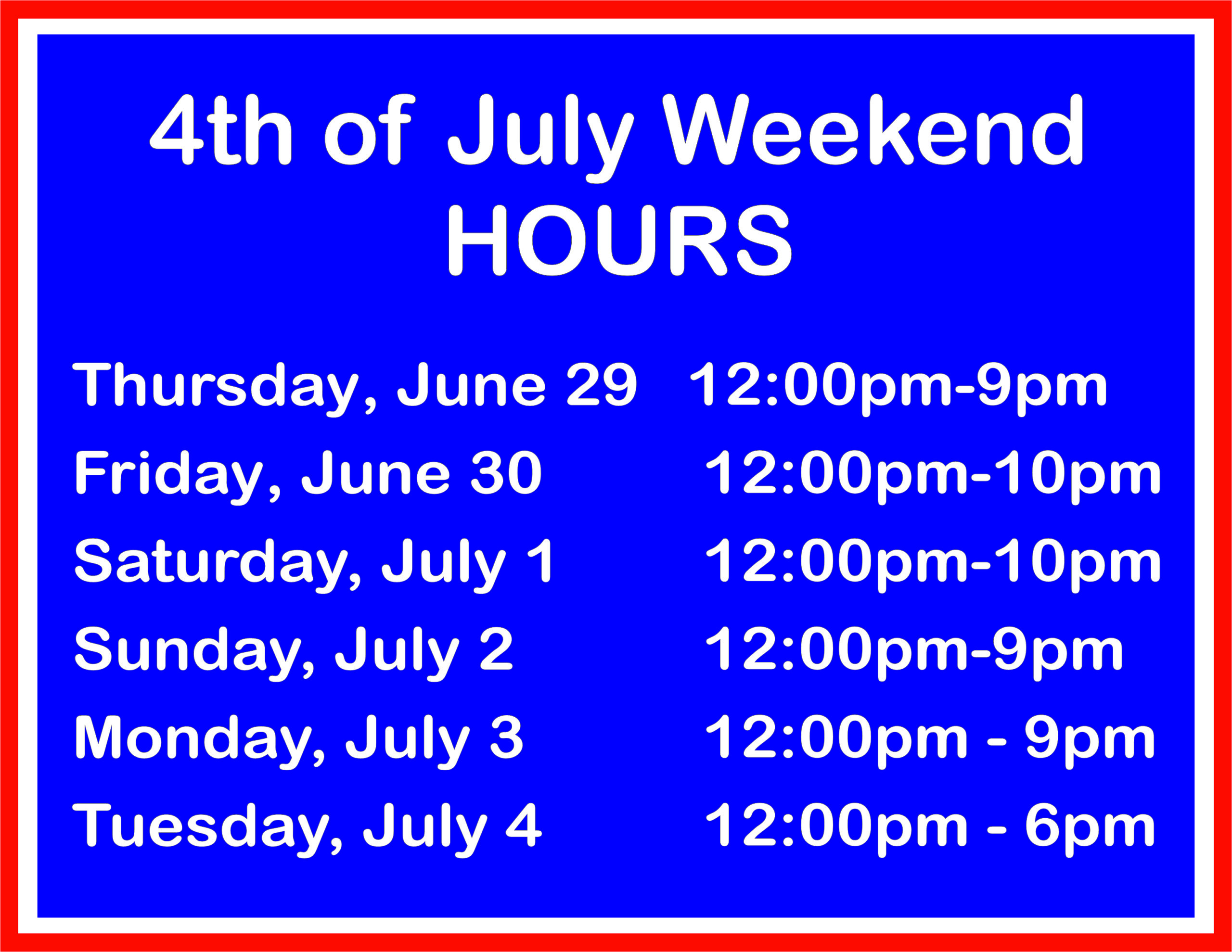 4th of July Weekend
HOURS

Thursday, June 29 12:00pm-9pm
Friday, June 30 12:00pm-10pm
Saturday, July 1 12:00pm-10pm
Sunday, July 2 12:00pm-9pm
Monday, July 3 12:00pm - 9pm
Tuesday, July 4 12:00pm - 6pm